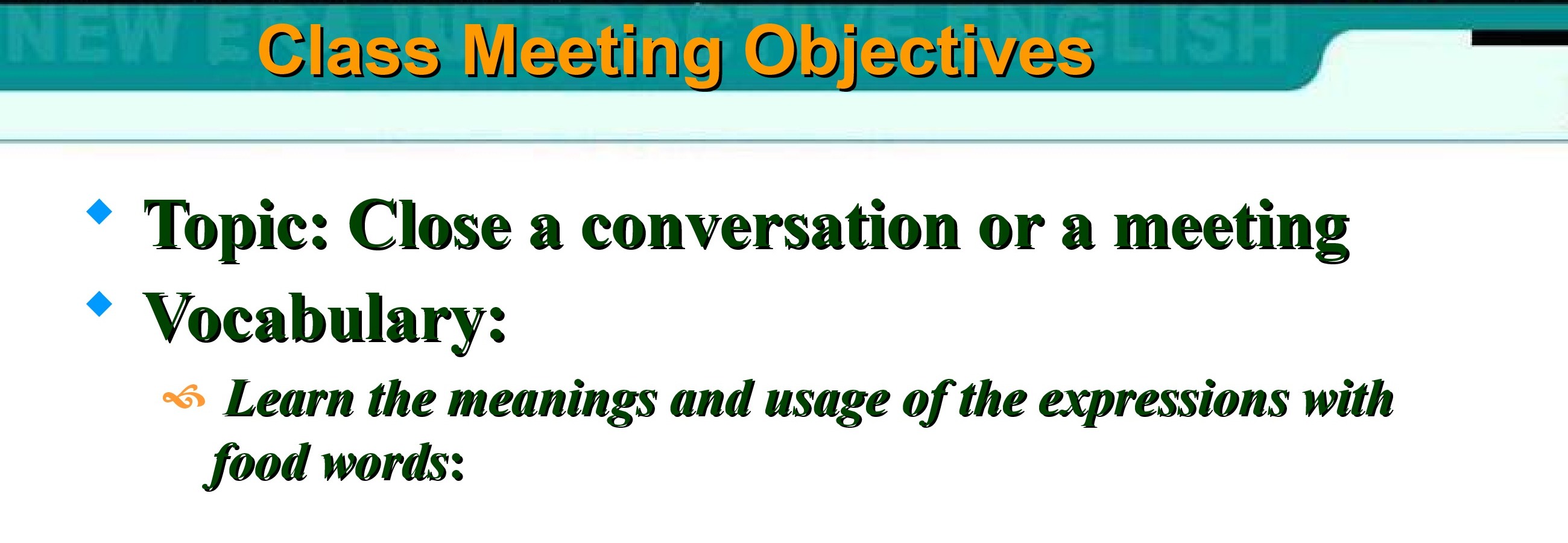 NEW ERA INTERACTIVE ENGLISH

Class Meeting Objectives

Topic: Close a conversation or a meeting

Vocabulary:

Learn the meanings and usage of the expressions with food words: